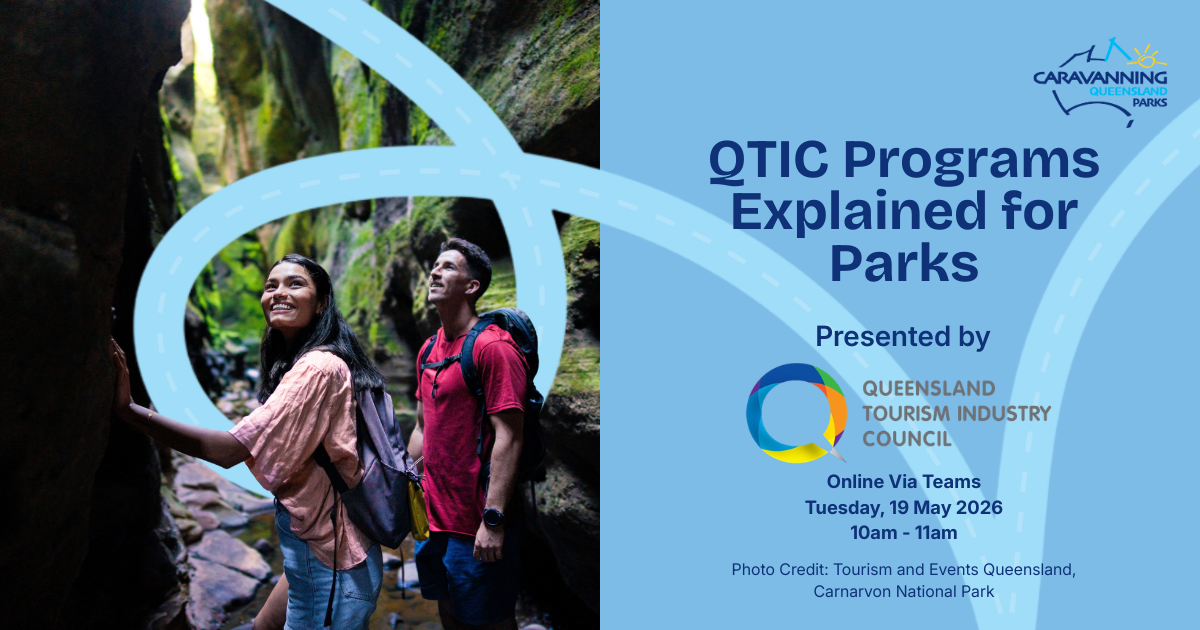 CARAVANNING QUEENSLAND PARKS

QTIC Programs Explained for Parks

Presented by

QUEENSLAND TOURISM INDUSTRY COUNCIL

Online Via Teams
Tuesday, 19 May 2026
10am - 11am

Photo Credit: Tourism and Events Queensland, Carnarvon National Park